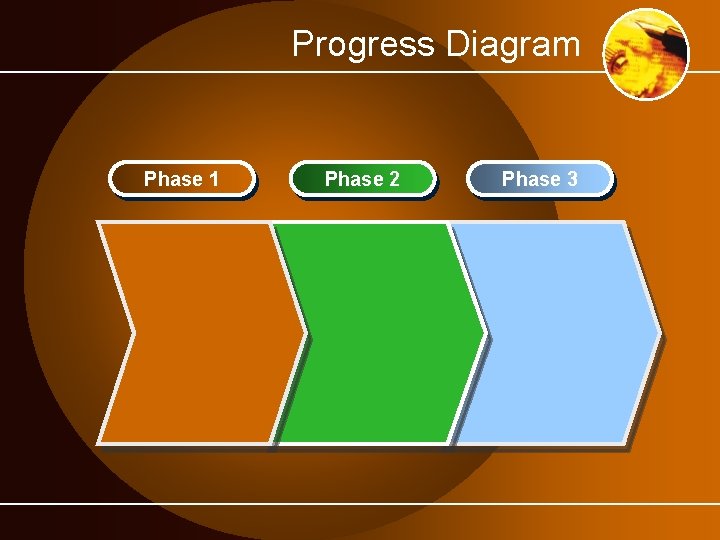 Progress Diagram

Phase 1

Phase 2

Phase 3